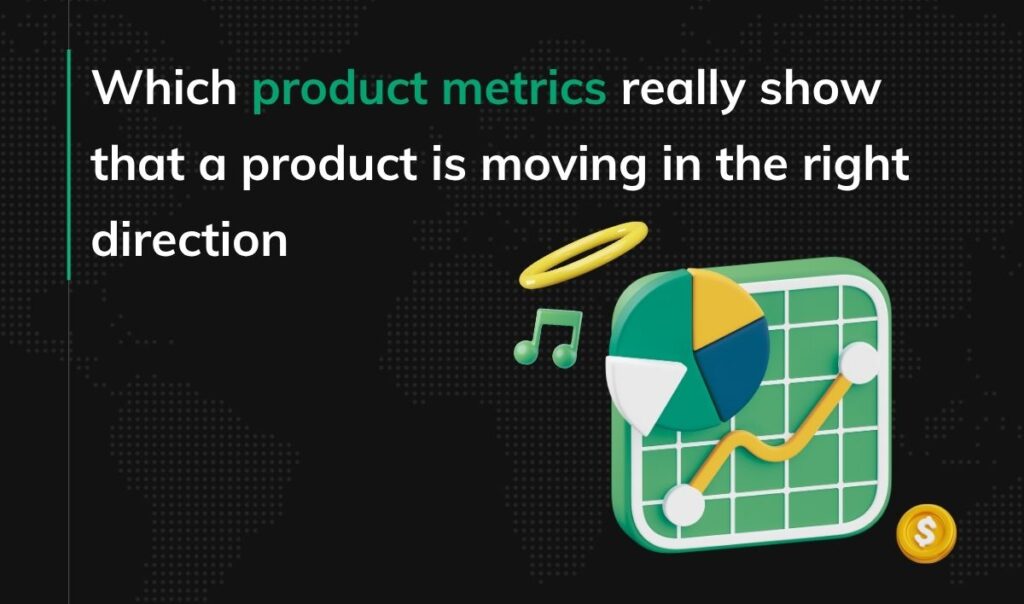 Which product metrics really show that a product is moving in the right direction

$